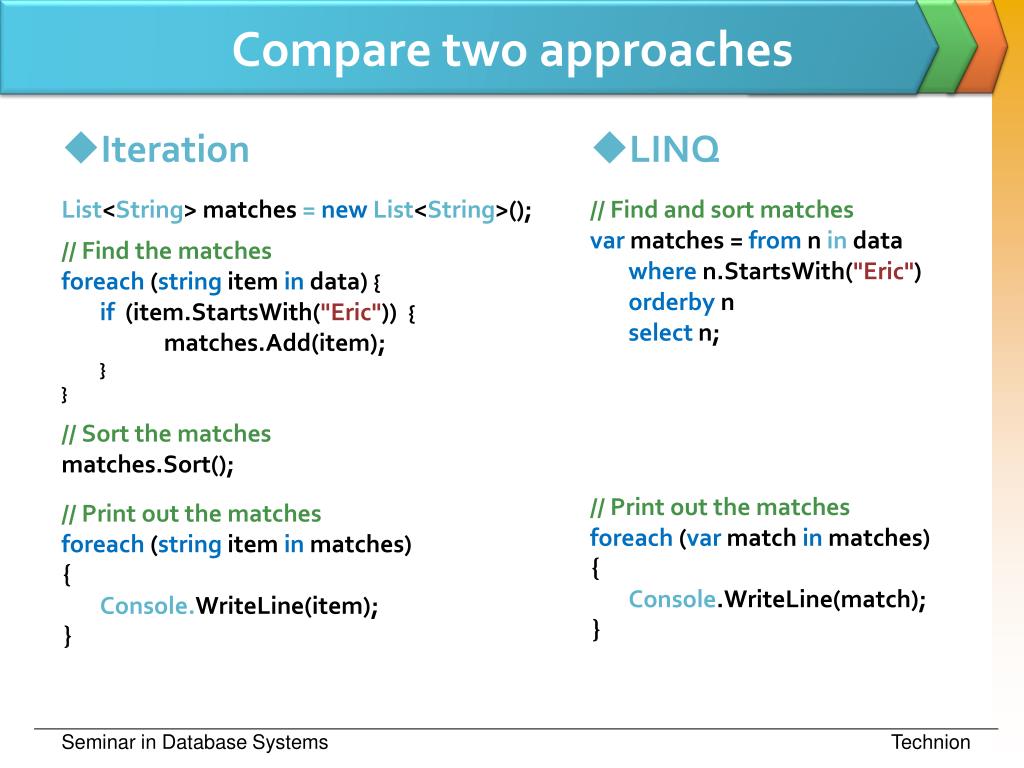 Compare two approaches

◆Iteration

List<String> matches = new List<String>();

// Find the matches
foreach (string item in data) {
if (item.StartsWith("Eric")) {
matches.Add(item);
}
}

// Sort the matches
matches.Sort();

// Print out the matches
foreach (string item in matches)
{
Console.WriteLine(item);
}

◆LINQ

// Find and sort matches
var matches = from n in data
where n.StartsWith("Eric")
orderby n
select n;

// Print out the matches
foreach (var match in matches)
{
Console.WriteLine(match);
}

Seminar in Database Systems

Technion